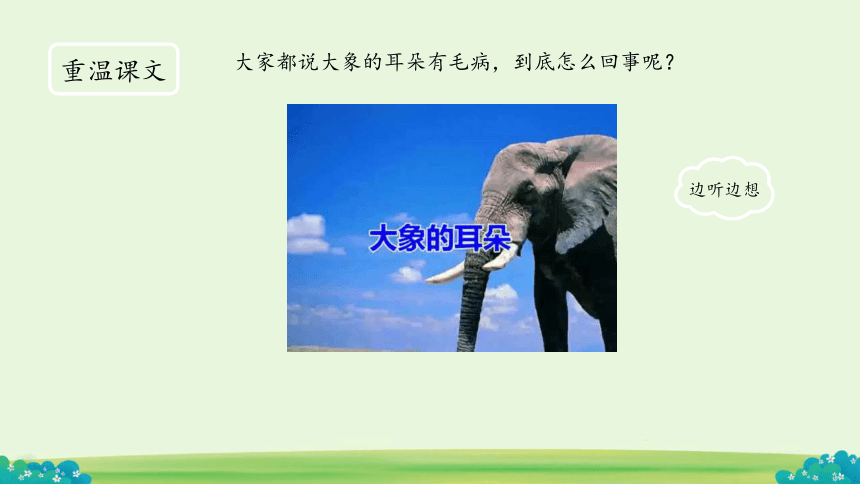 重温课文

大家都说大象的耳朵有毛病，到底怎么回事呢？

大象的耳朵

边听边想